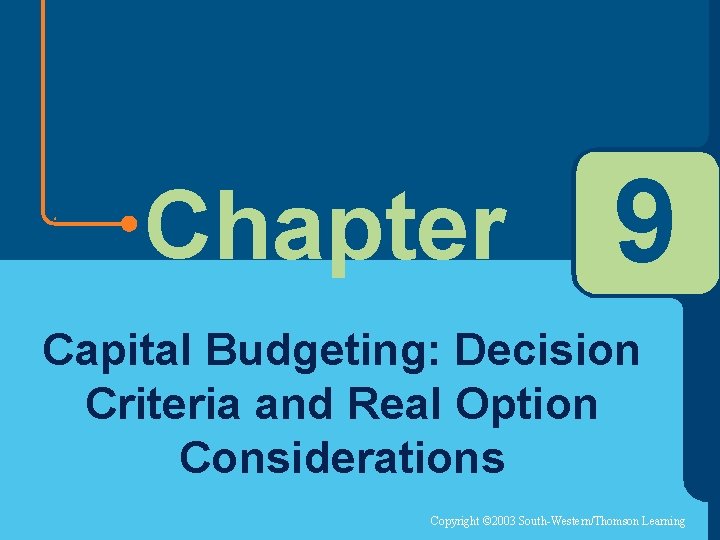 Chapter 9

Capital Budgeting: Decision Criteria and Real Option Considerations

Copyright ©2003 South-Western/Thomson Learning